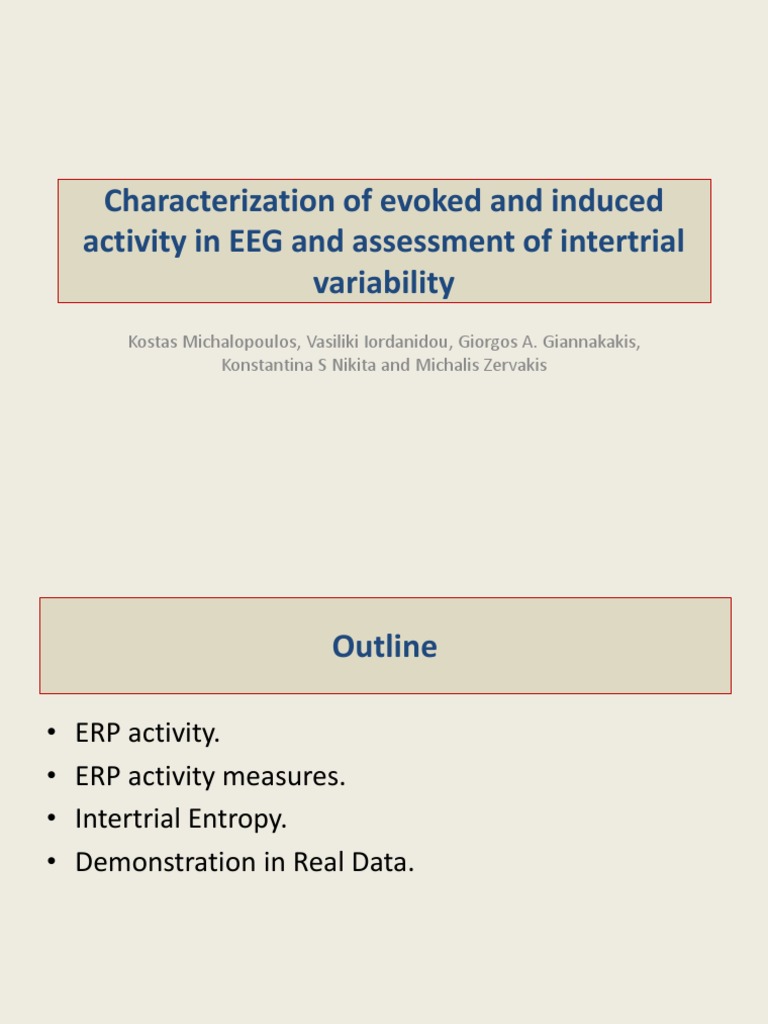 Characterization of evoked and induced activity in EEG and assessment of intertrial variability

Kostas Michalopoulos, Vasiliki Iordanidou, Giorgos A. Giannakakis, Konstantina S Nikita and Michalis Zervakis

Outline

• ERP activity.
• ERP activity measures.
• Intertrial Entropy.
• Demonstration in Real Data.